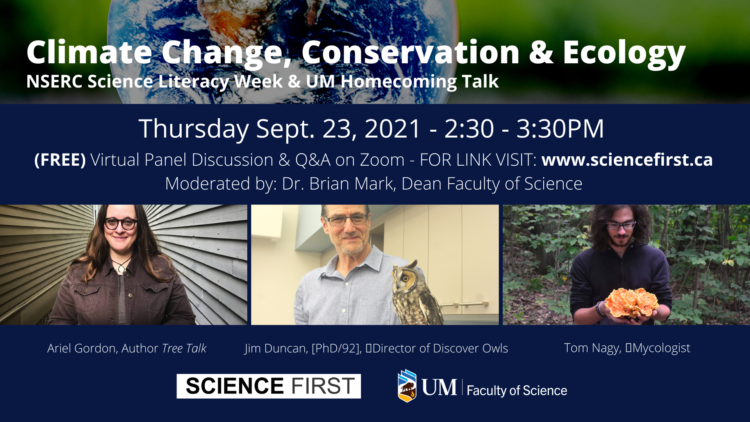 Climate Change, Conservation & Ecology
NSERC Science Literacy Week & UM Homecoming Talk

Thursday Sept. 23, 2021 - 2:30 - 3:30PM

(FREE) Virtual Panel Discussion & Q&A on Zoom - FOR LINK VISIT: www.sciencefirst.ca
Moderated by: Dr. Brian Mark, Dean Faculty of Science

Ariel Gordon, Author Tree Talk

Jim Duncan, [PhD/92], Director of Discover Owls

Tom Nagy, Mycologist

SCIENCE FIRST

UM | Faculty of Science